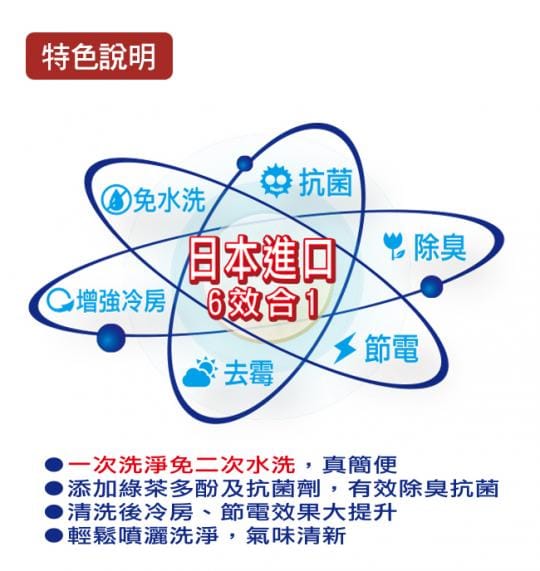 特色說明

免水洗

抗菌

除臭

日本進口
6效合1

增強冷房

節電

去霉

●一次洗淨免二次水洗，真簡便
●添加綠茶多酚及抗菌劑，有效除臭抗菌
●清洗後冷房、節電效果大提升
●輕鬆噴灑洗淨，氣味清新